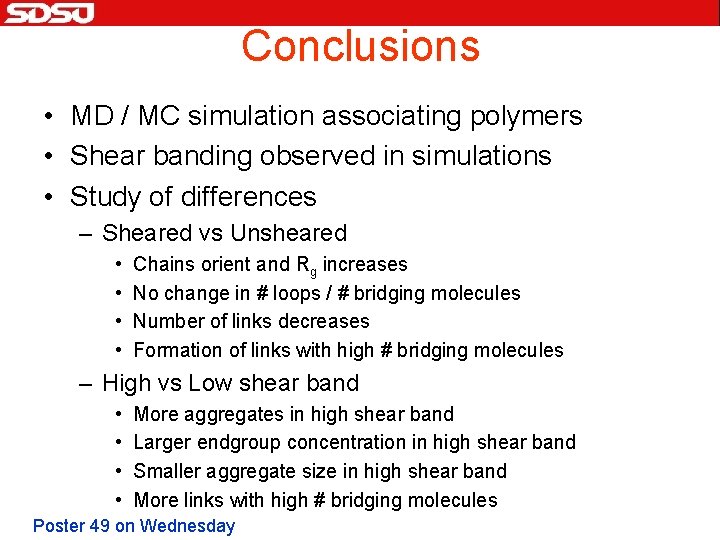 SDSU

Conclusions

• MD / MC simulation associating polymers
• Shear banding observed in simulations
• Study of differences
– Sheared vs Unsheared
• Chains orient and $R_g$ increases
• No change in # loops / # bridging molecules
• Number of links decreases
• Formation of links with high # bridging molecules
– High vs Low shear band
• More aggregates in high shear band
• Larger endgroup concentration in high shear band
• Smaller aggregate size in high shear band
• More links with high # bridging molecules

Poster 49 on Wednesday